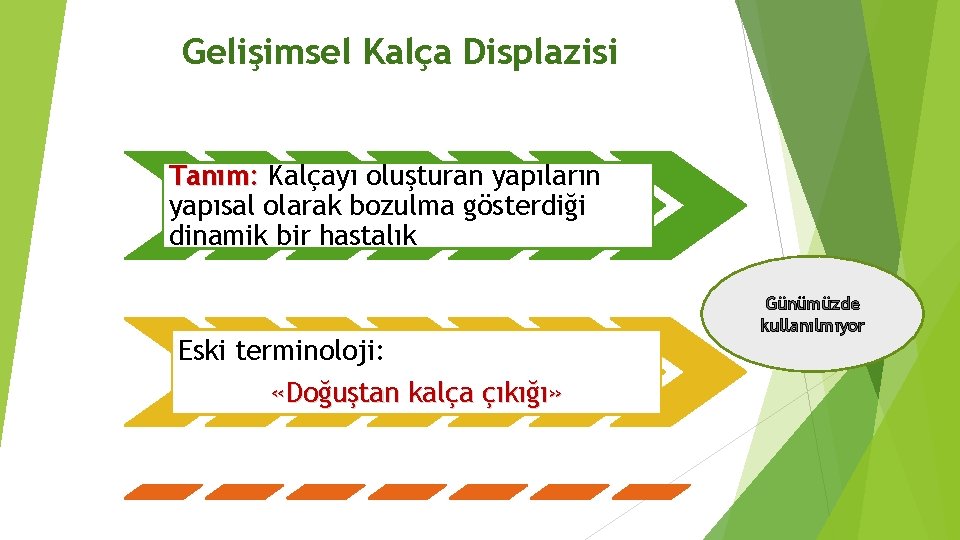 Gelişimsel Kalça Displazisi

Tanım: Kalçayı oluşturan yapıların yapısal olarak bozulma gösterdiği dinamik bir hastalık

Eski terminoloji:
«Doğuştan kalça çıkığı»

Günümüzde kullanılmıyor